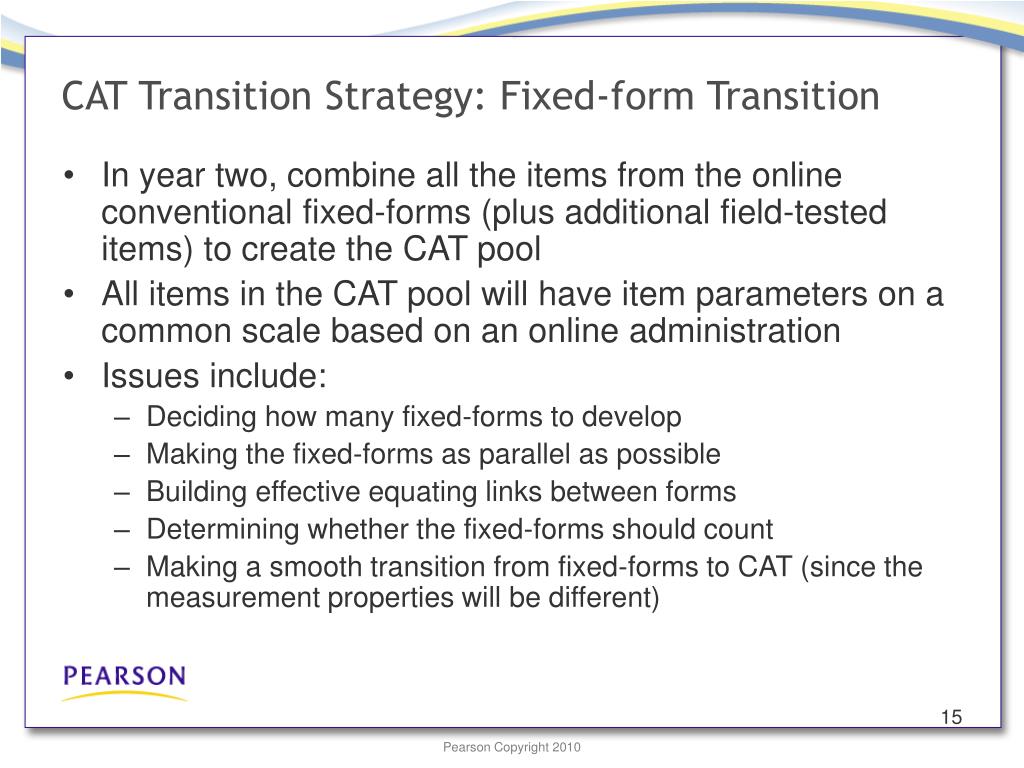 CAT Transition Strategy: Fixed-form Transition

• In year two, combine all the items from the online conventional fixed-forms (plus additional field-tested items) to create the CAT pool
• All items in the CAT pool will have item parameters on a common scale based on an online administration
• Issues include:
– Deciding how many fixed-forms to develop
– Making the fixed-forms as parallel as possible
– Building effective equating links between forms
– Determining whether the fixed-forms should count
– Making a smooth transition from fixed-forms to CAT (since the measurement properties will be different)

PEARSON

15

Pearson Copyright 2010